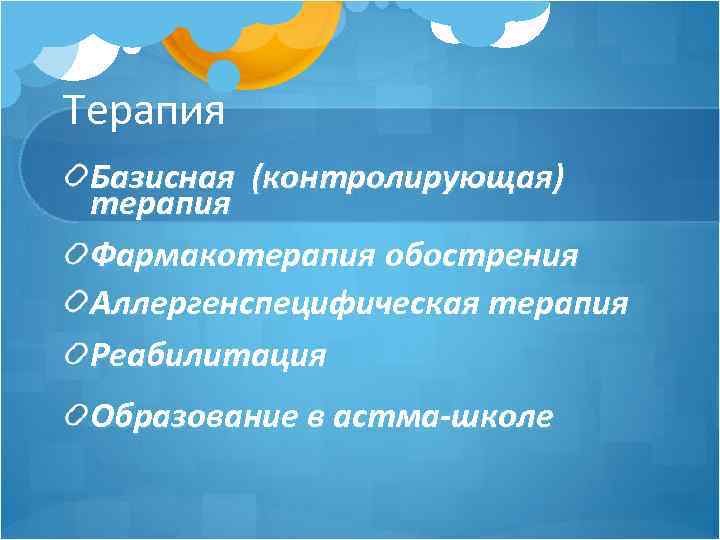 Терапия

Базисная (контролирующая) терапия

Фармакотерапия обострения

Аллергенспецифическая терапия

Реабилитация

Образование в астма-школе